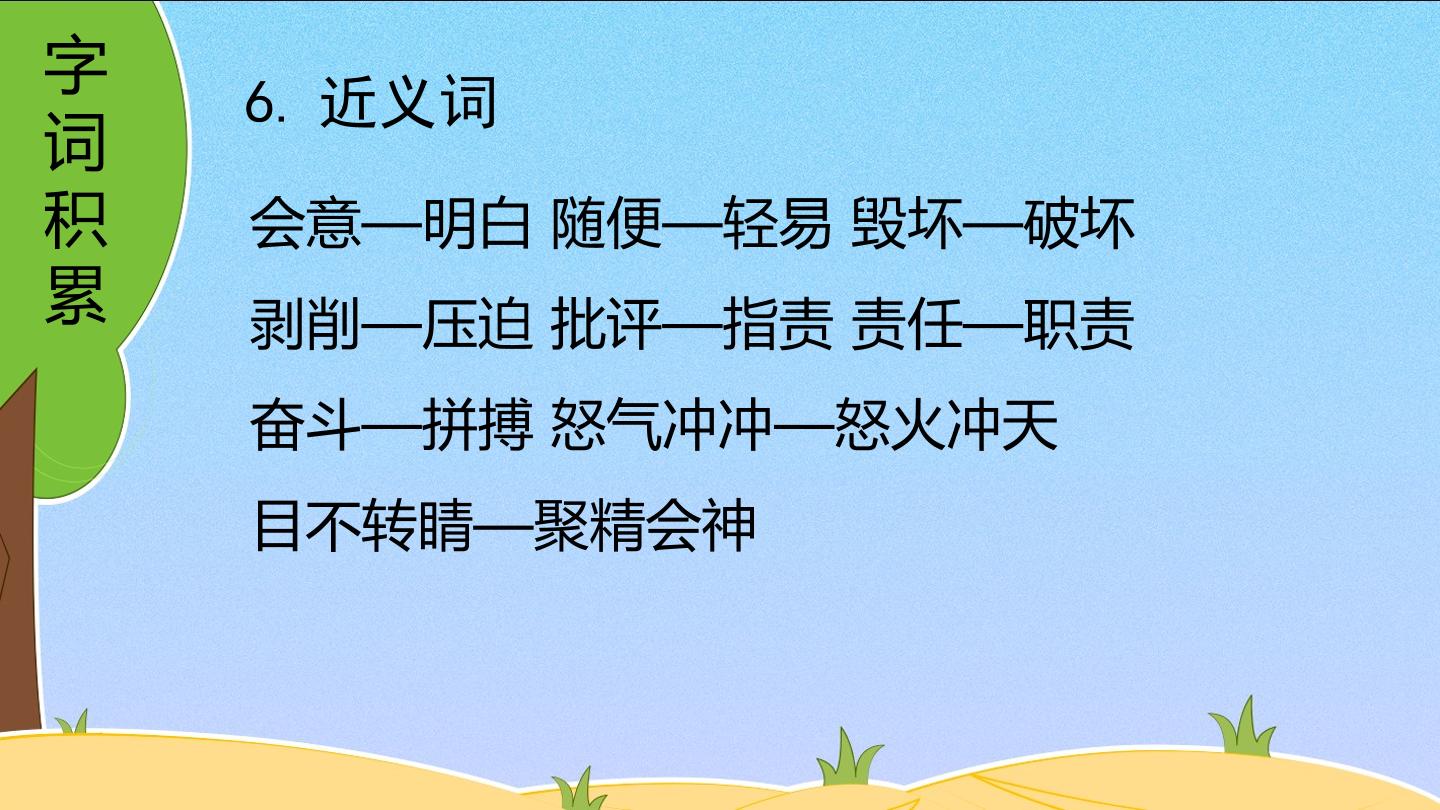 字词积累

6. 近义词

会意—明白 随便—轻易 毁坏—破坏

剥削—压迫 批评—指责 责任—职责

奋斗—拼搏 怒气冲冲—怒火冲天

目不转睛—聚精会神